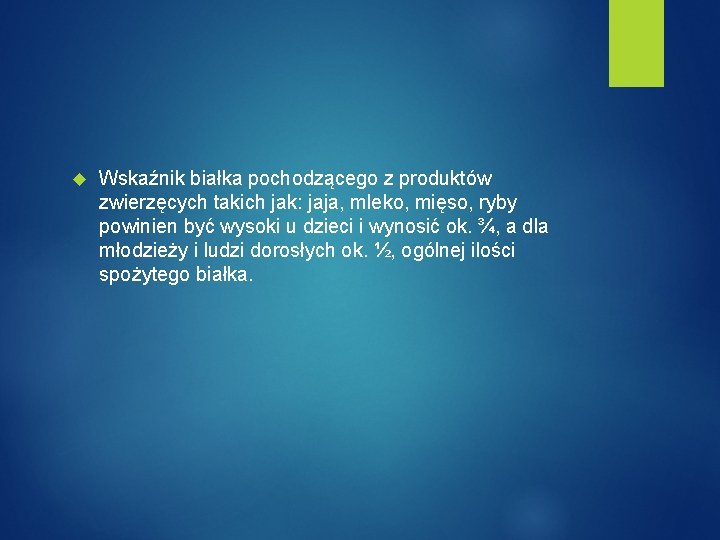 Wskaźnik białka pochodzącego z produktów zwierzęcych takich jak: jaja, mleko, mięso, ryby powinien być wysoki u dzieci i wynosić ok. ¾, a dla młodzieży i ludzi dorosłych ok. ½, ogólnej ilości spożytego białka.